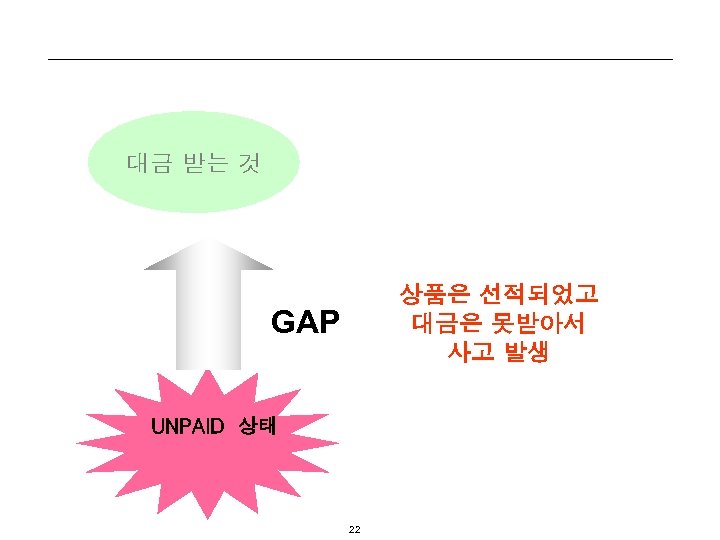 대금 받는 것

GAP

상품은 선적되었고
대금은 못받아서
사고 발생

UNPAID 상태

22